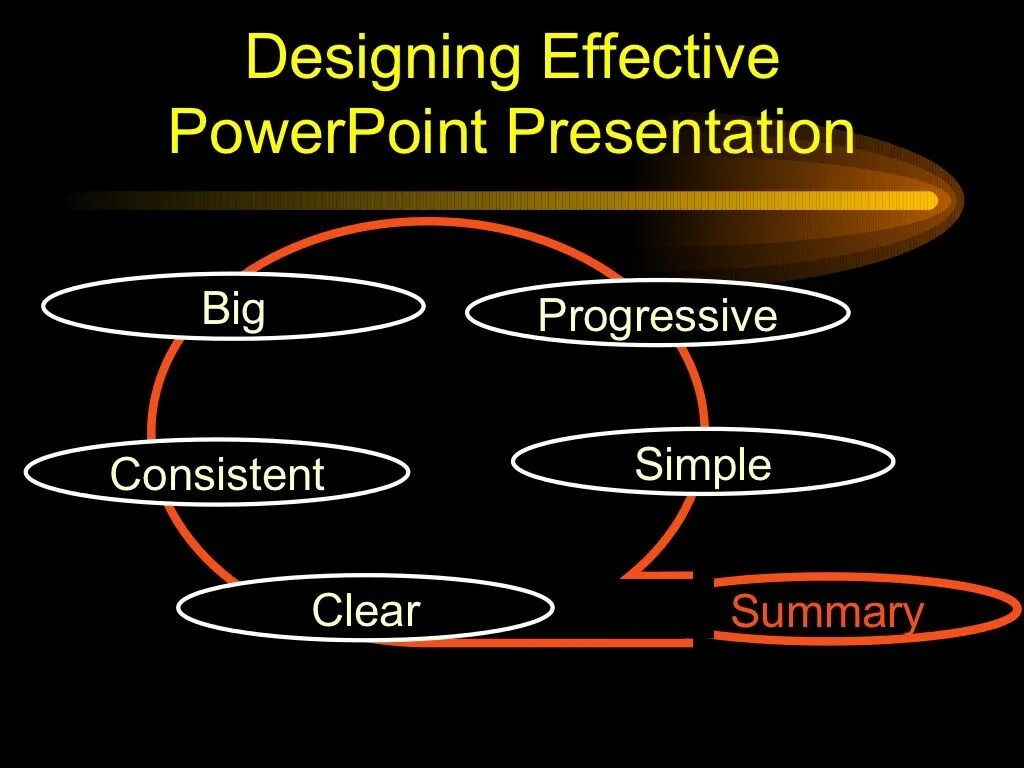 Designing Effective PowerPoint Presentation

Big

Progressive

Consistent

Simple

Clear

Summary